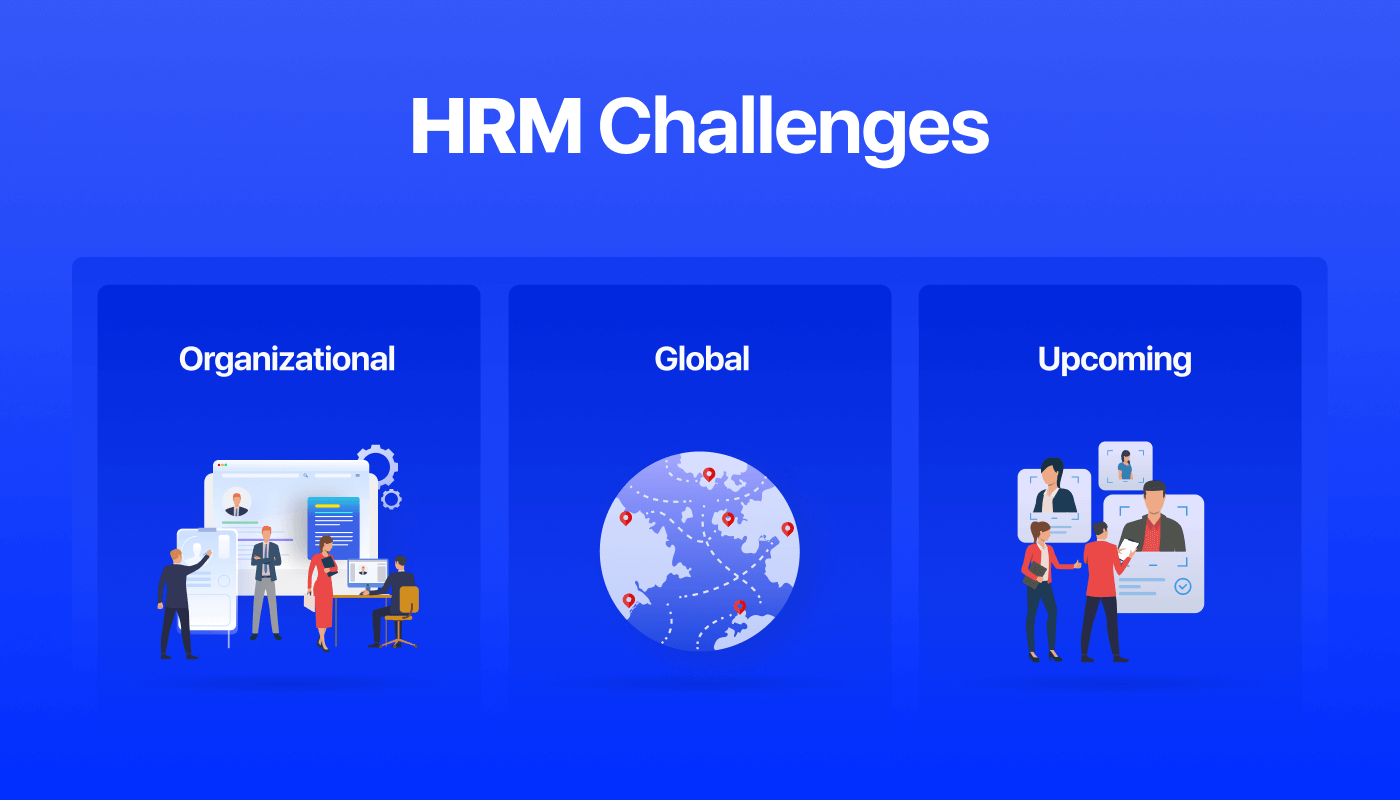 HRM Challenges

Organizational

Global

Upcoming